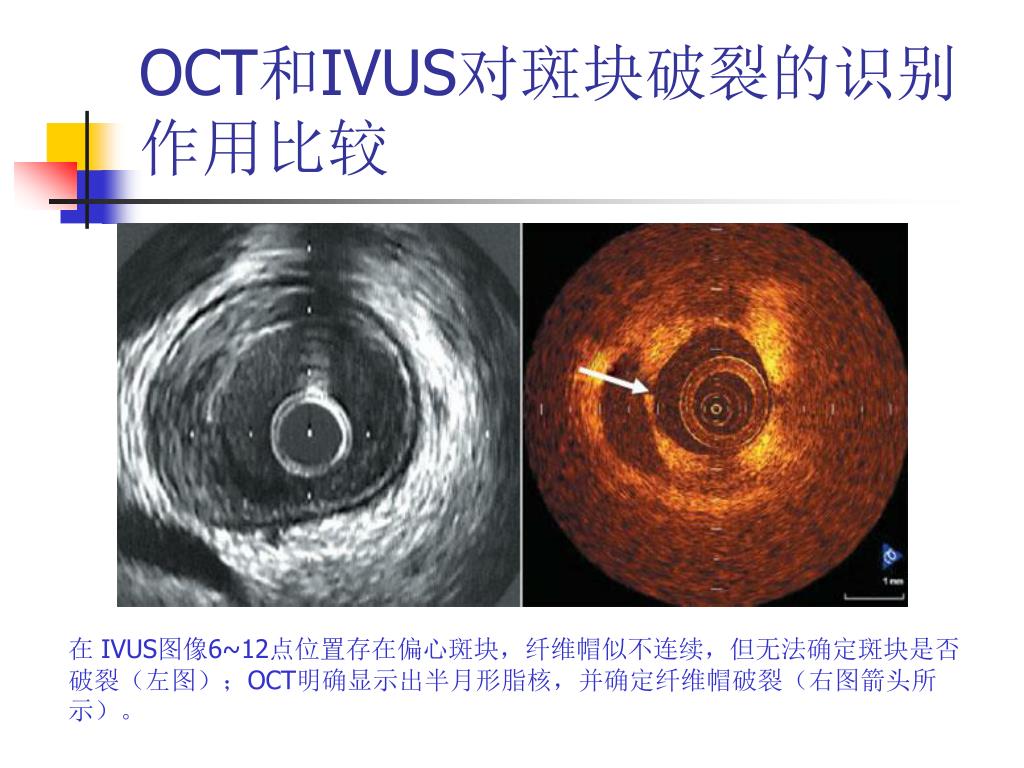 OCT和IVUS对斑块破裂的识别作用比较

1 mm

在 IVUS图像6~12点位置存在偏心斑块，纤维帽似不连续，但无法确定斑块是否破裂（左图）；OCT明确显示出半月形脂核，并确定纤维帽破裂（右图箭头所示）。